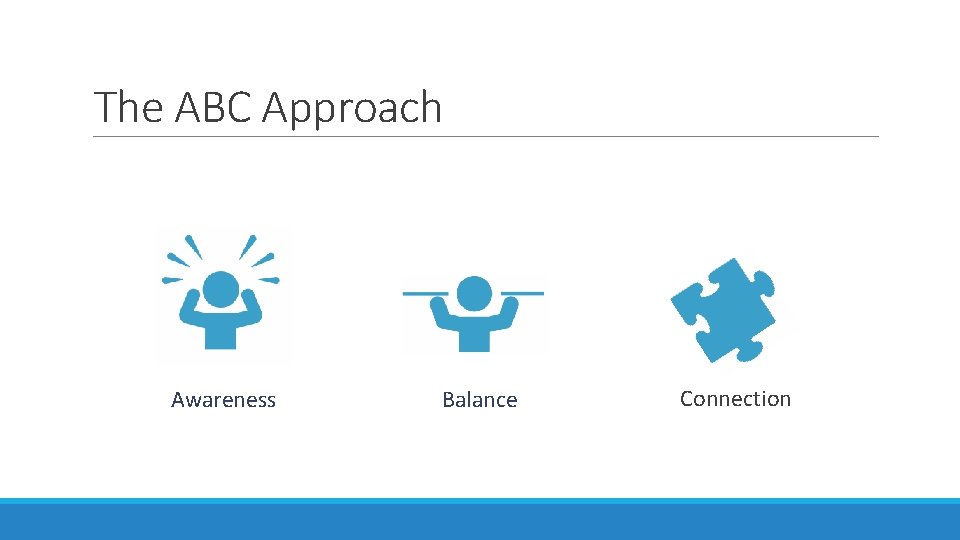 The ABC Approach

Awareness

Balance

Connection